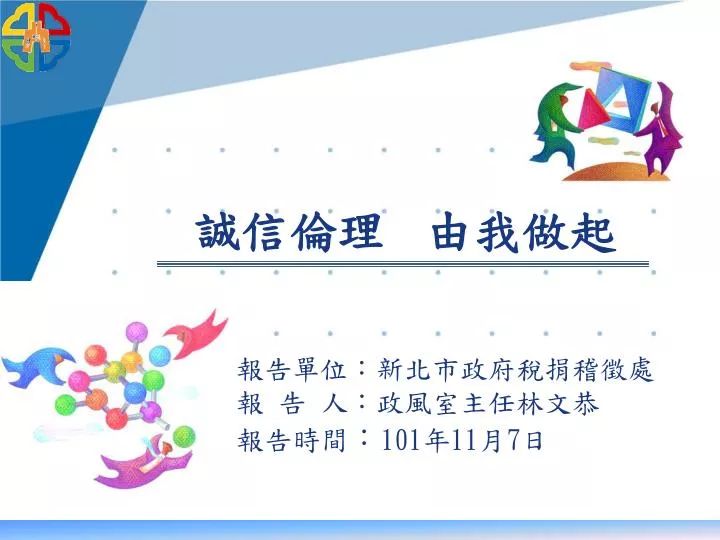 誠信倫理　由我做起

報告單位：新北市政府稅捐稽徵處
報 告 人：政風室主任林文恭
報告時間：101年11月7日